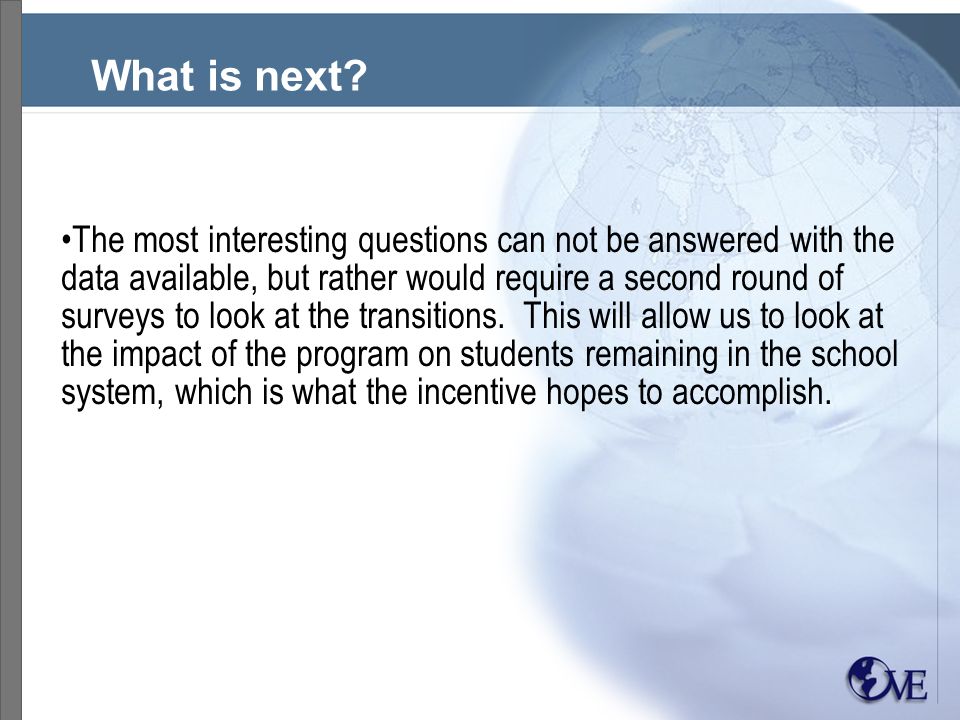 What is next?

•The most interesting questions can not be answered with the data available, but rather would require a second round of surveys to look at the transitions. This will allow us to look at the impact of the program on students remaining in the school system, which is what the incentive hopes to accomplish.

OVE